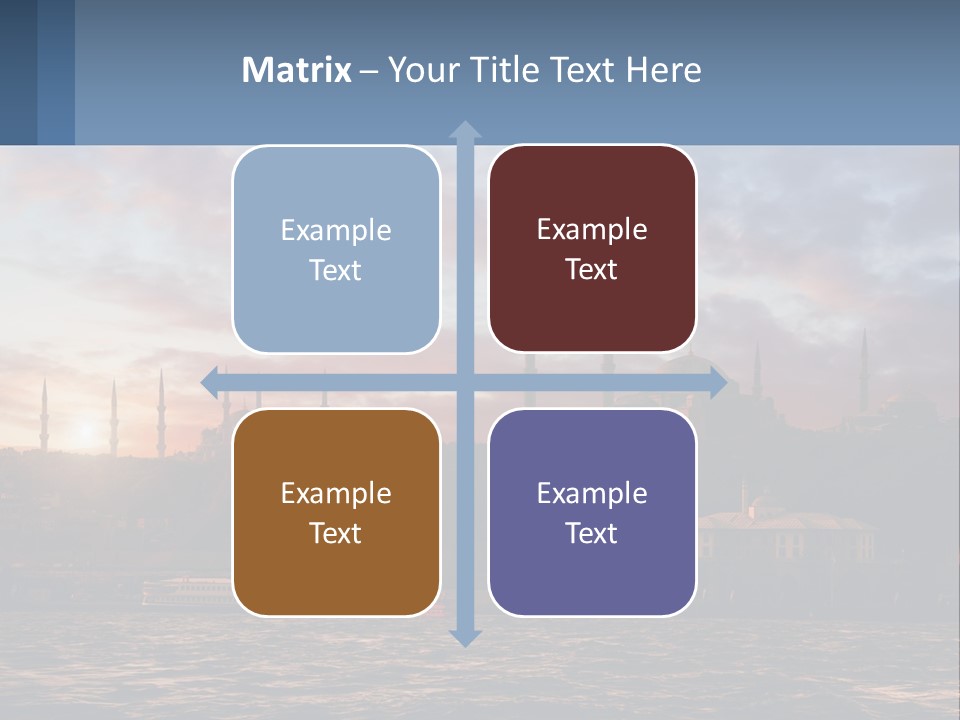 Matrix – Your Title Text Here

Example Text

Example Text

Example Text

Example Text